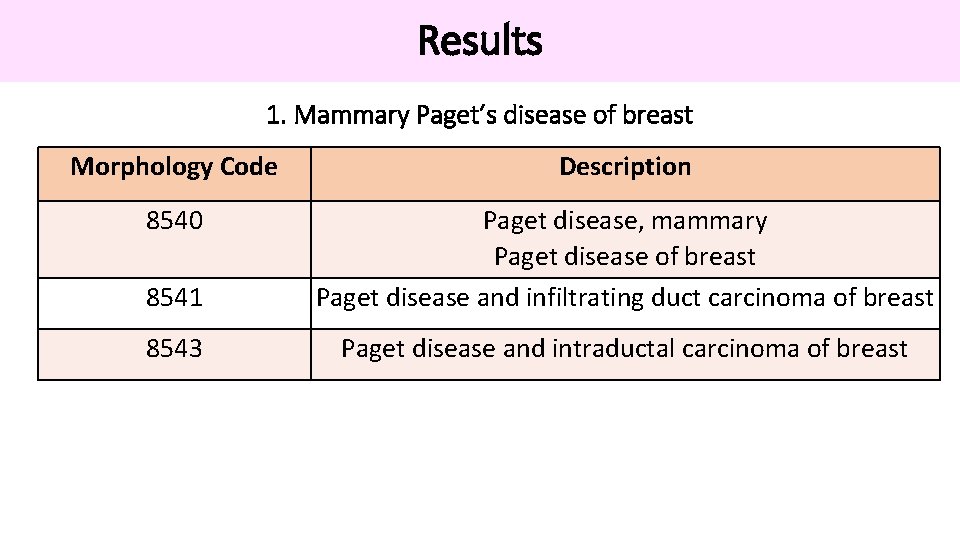 Results

1. Mammary Paget's disease of breast

| Morphology Code | Description |
|---|---|
| 8540 | Paget disease, mammary Paget disease of breast |
| 8541 | Paget disease and infiltrating duct carcinoma of breast |
| 8543 | Paget disease and intraductal carcinoma of breast |